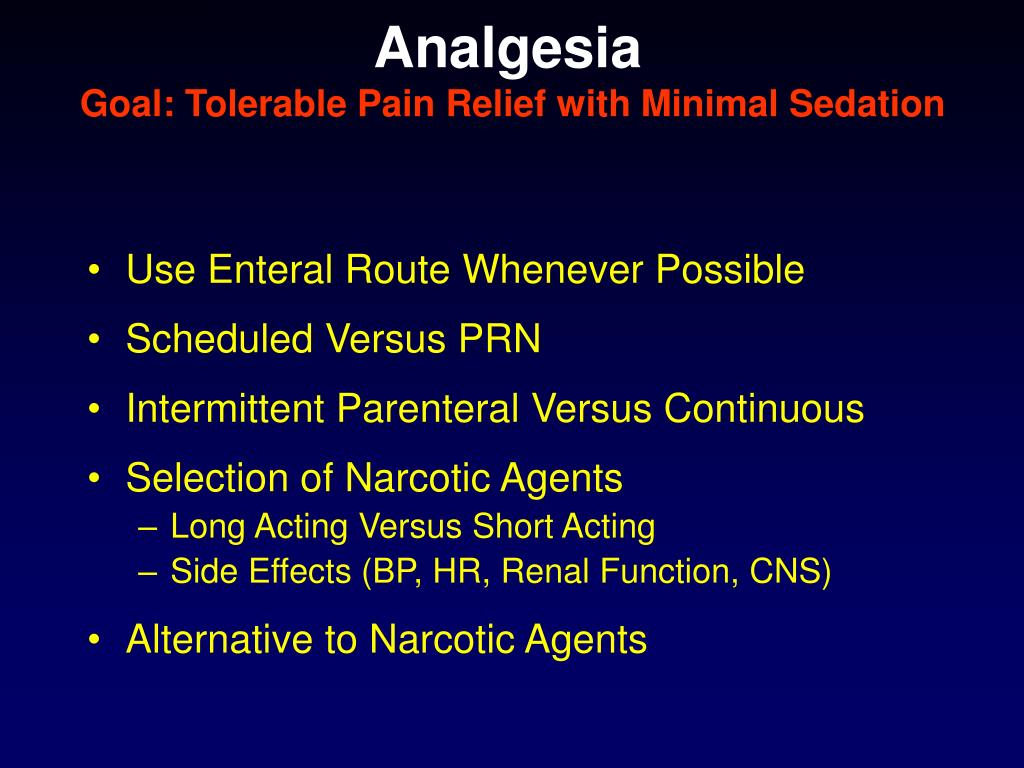 Analgesia
Goal: Tolerable Pain Relief with Minimal Sedation

• Use Enteral Route Whenever Possible
• Scheduled Versus PRN
• Intermittent Parenteral Versus Continuous
• Selection of Narcotic Agents
– Long Acting Versus Short Acting
– Side Effects (BP, HR, Renal Function, CNS)
• Alternative to Narcotic Agents